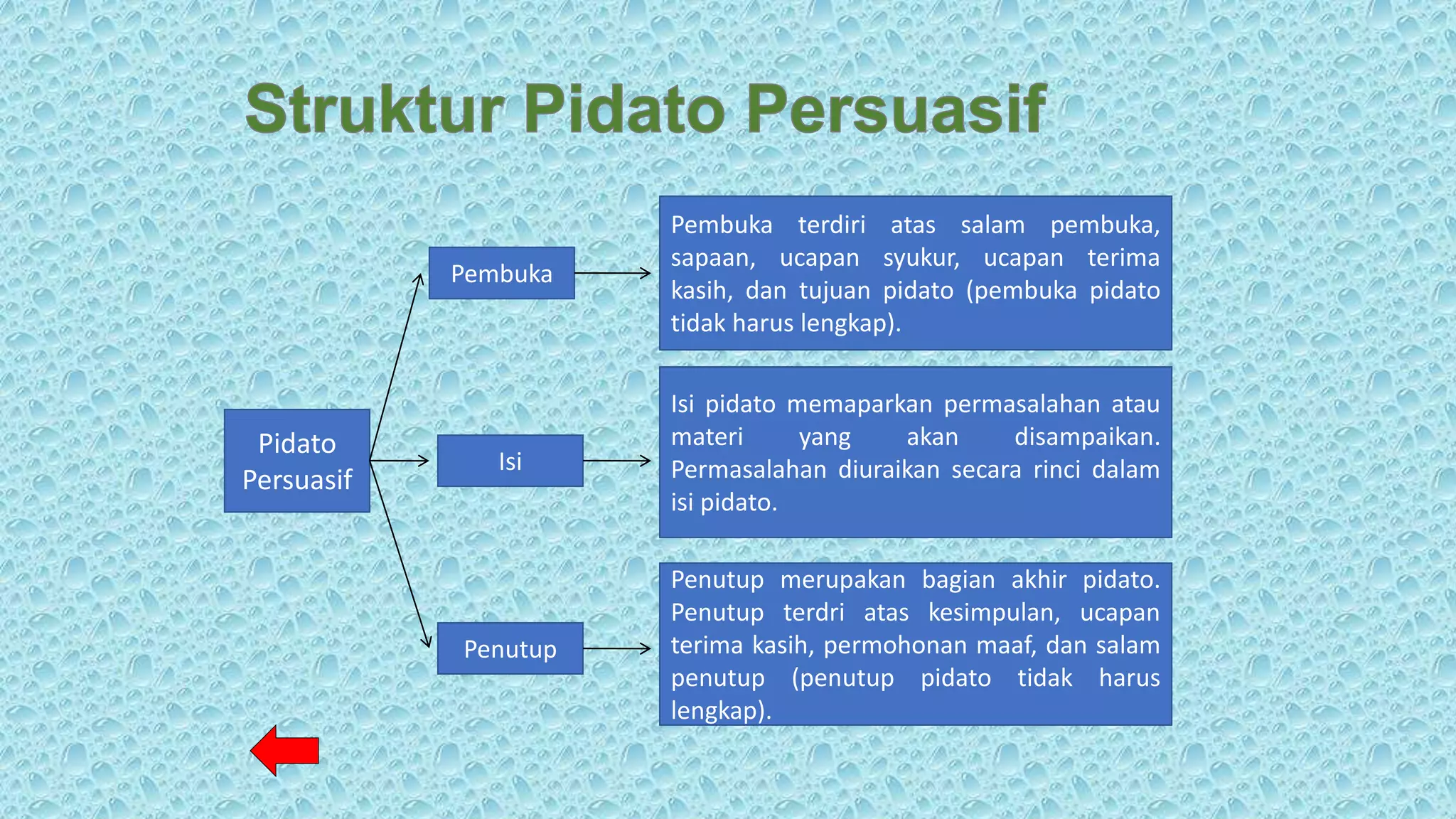 Struktur Pidato Persuasif

Pidato Persuasif

Pembuka

Pembuka terdiri atas salam pembuka, sapaan, ucapan syukur, ucapan terima kasih, dan tujuan pidato (pembuka pidato tidak harus lengkap).

Isi

Isi pidato memaparkan permasalahan atau materi yang akan disampaikan. Permasalahan diuraikan secara rinci dalam isi pidato.

Penutup

Penutup merupakan bagian akhir pidato. Penutup terdri atas kesimpulan, ucapan terima kasih, permohonan maaf, dan salam penutup (penutup pidato tidak harus lengkap).